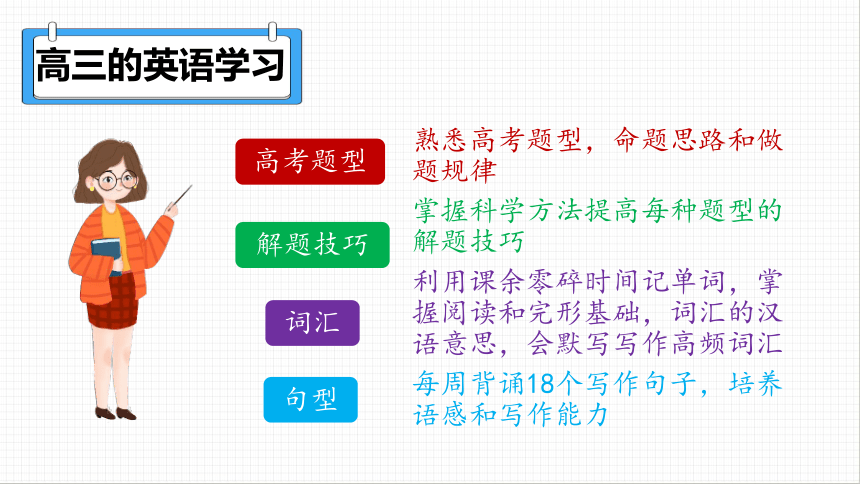 高三的英语学习

高考题型

熟悉高考题型，命题思路和做题规律

解题技巧

掌握科学方法提高每种题型的解题技巧

词汇

利用课余零碎时间记单词，掌握阅读和完形基础，词汇的汉语意思，会默写写作高频词汇

句型

每周背诵18个写作句子，培养语感和写作能力